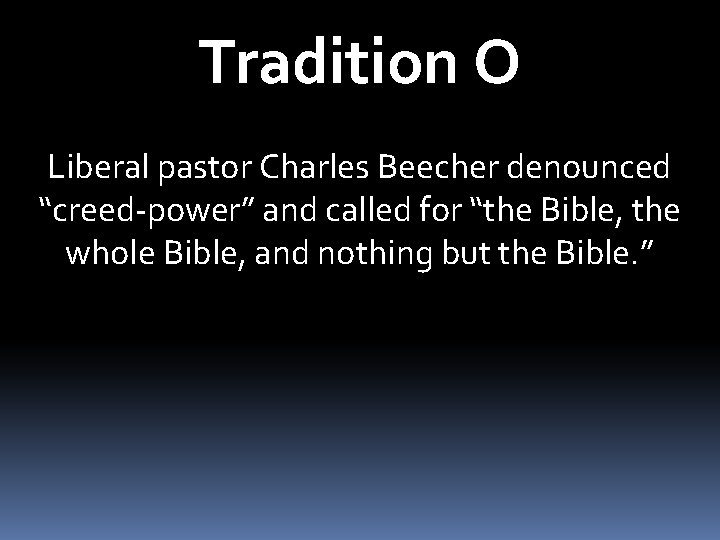 Tradition O

Liberal pastor Charles Beecher denounced “creed-power” and called for “the Bible, the whole Bible, and nothing but the Bible.”